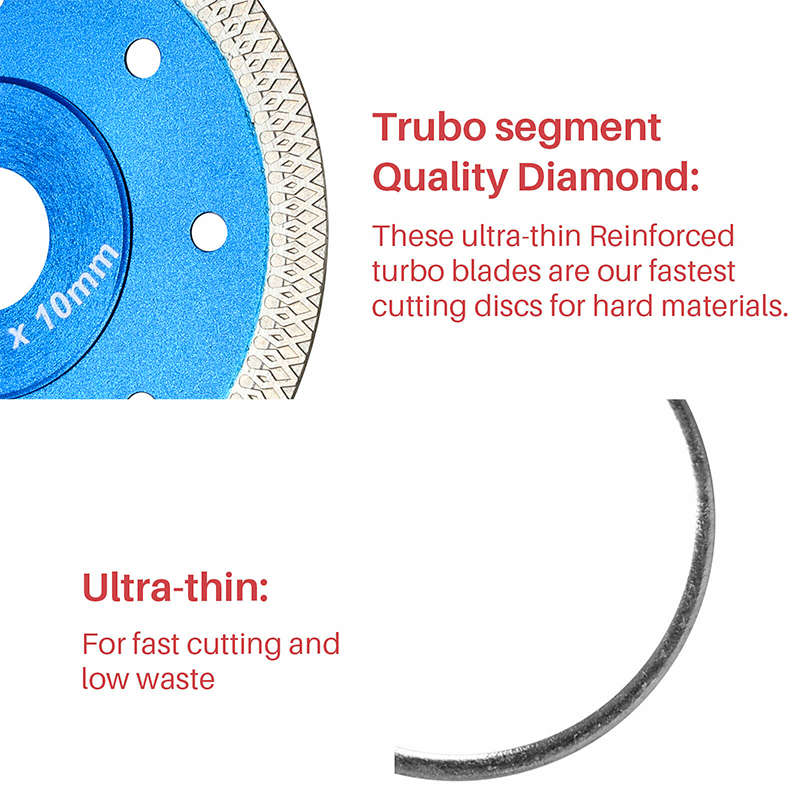 x 10mm

Trubo segment Quality Diamond:

These ultra-thin Reinforced turbo blades are our fastest cutting discs for hard materials.

Ultra-thin:

For fast cutting and low waste